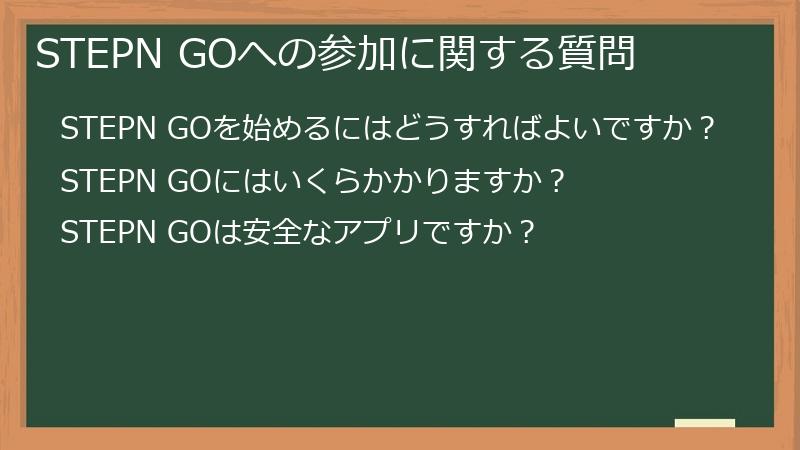 STEPN GOへの参加に関する質問

STEPN GOを始めるにはどうすればよいですか？

STEPN GOにはいくらかかりますか？

STEPN GOは安全なアプリですか？